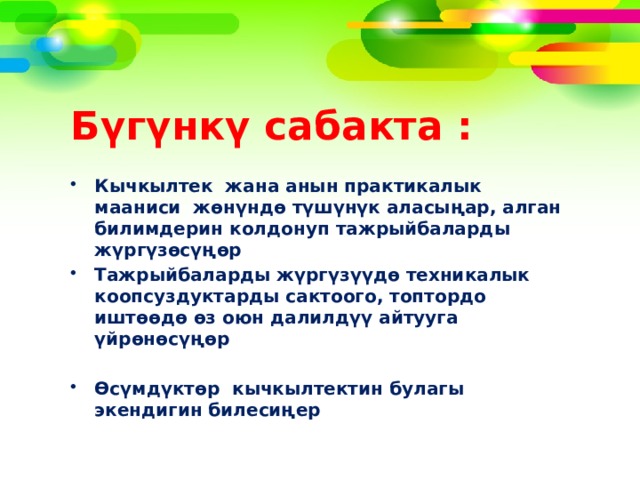 Бүгүнкү сабакта :

• Кычкылтек жана анын практикалык мааниси жөнүндө түшүнүк аласыңар, алган билимдерин колдонуп тажрыйбаларды жүргүзөсүңөр

• Тажрыйбаларды жүргүзүүдө техникалык коопсуздуктарды сактоого, топтордо иштөөдө өз оюн далилдүү айтууга үйрөнөсүңөр

• Өсүмдүктөр кычкылтектин булагы экендигин билесиңер